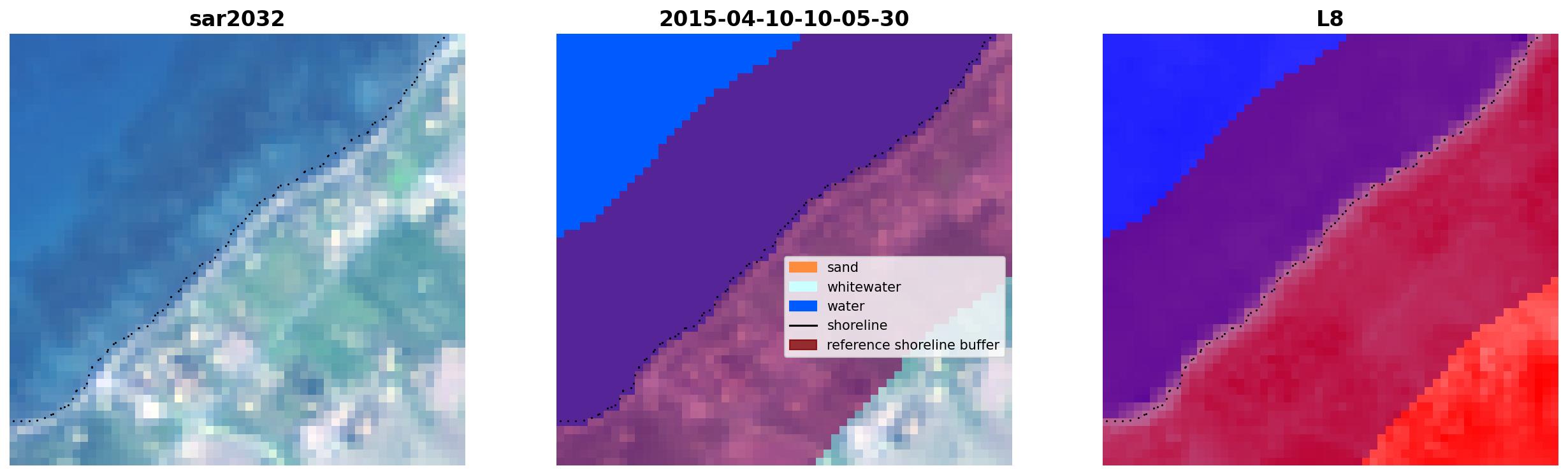 sar2032

2015-04-10-10-05-30

sand
whitewater
water
shoreline
reference shoreline buffer

L8